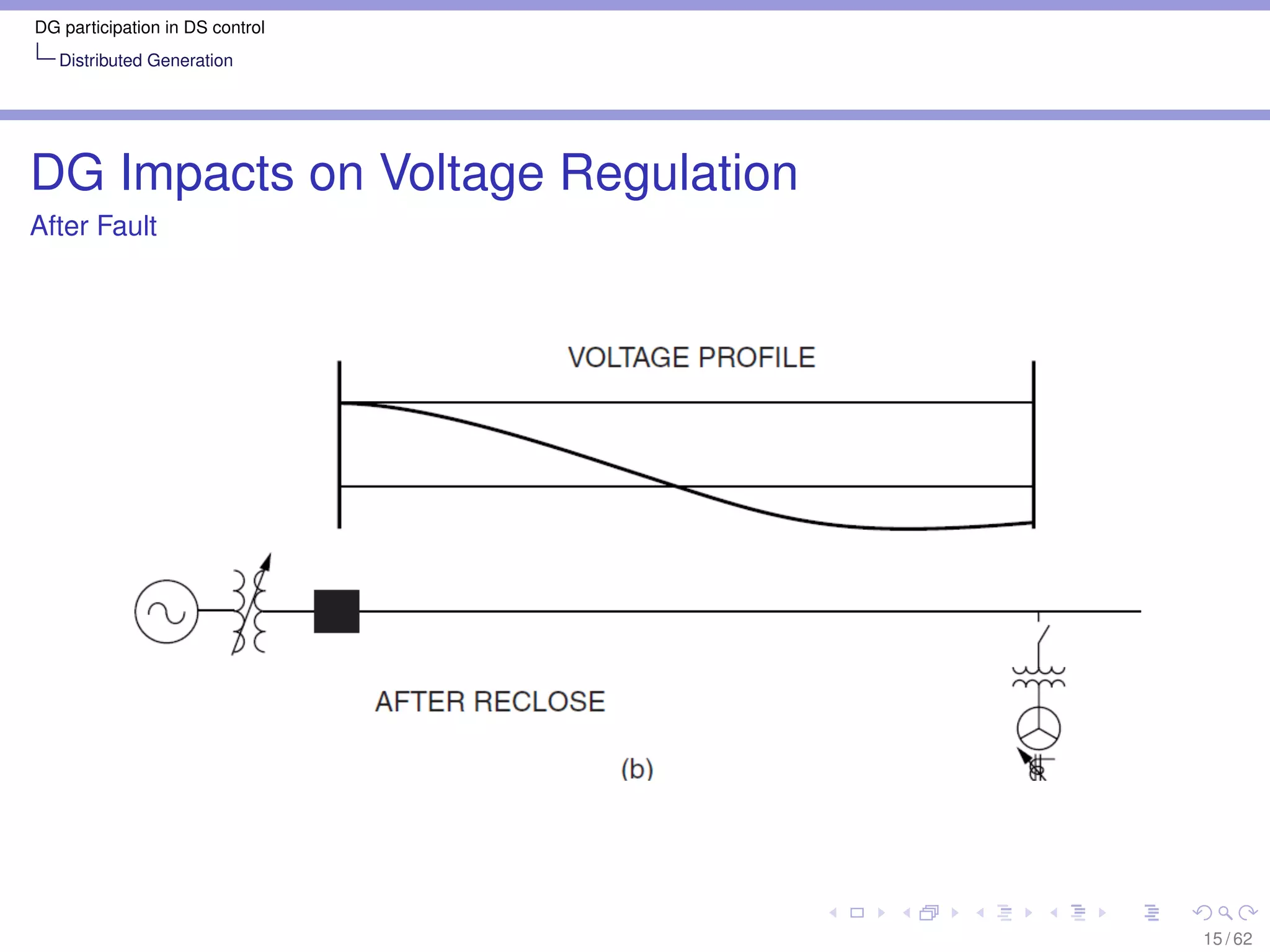 DG participation in DS control
Distributed Generation

DG Impacts on Voltage Regulation
After Fault

VOLTAGE PROFILE

AFTER RECLOSE

(b)

15 / 62